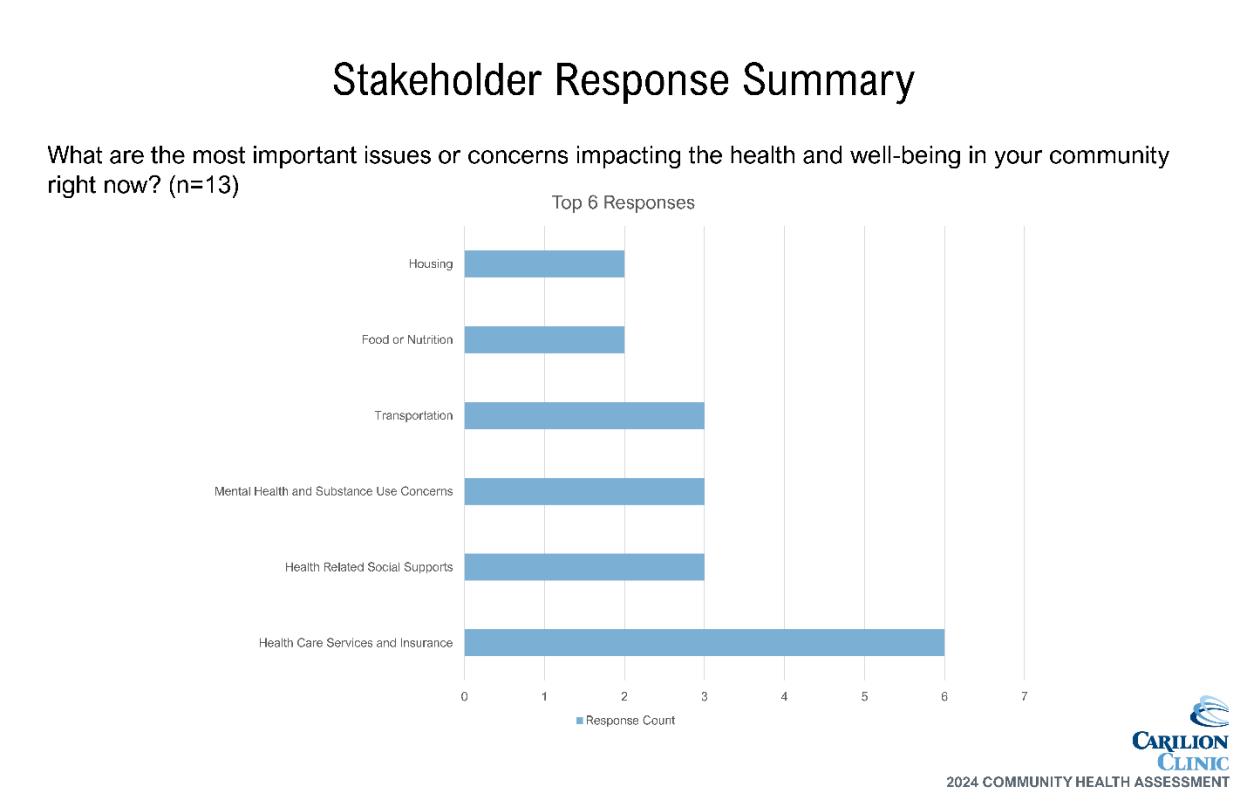 Stakeholder Response Summary

What are the most important issues or concerns impacting the health and well-being in your community right now? (n=13)

Top 6 Responses

Housing

Food or Nutrition

Transportation

Mental Health and Substance Use Concerns

Health Related Social Supports

Health Care Services and Insurance

0 1 2 3 4 5 6 7

Response Count

CARILION CLINIC
2024 COMMUNITY HEALTH ASSESSMENT